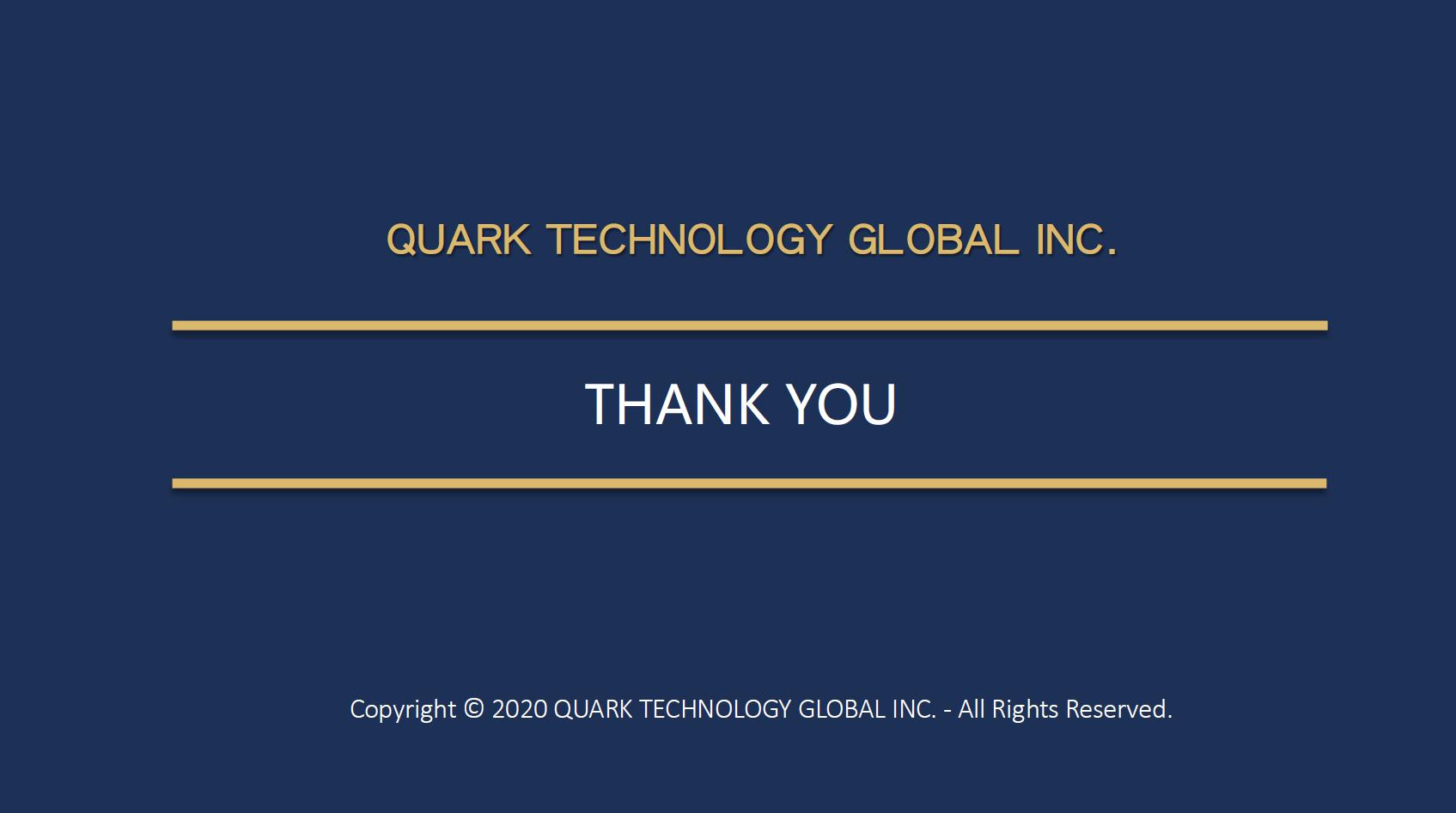 QUARK TECHNOLOGY GLOBAL INC.

THANK YOU

Copyright © 2020 QUARK TECHNOLOGY GLOBAL INC. - All Rights Reserved.